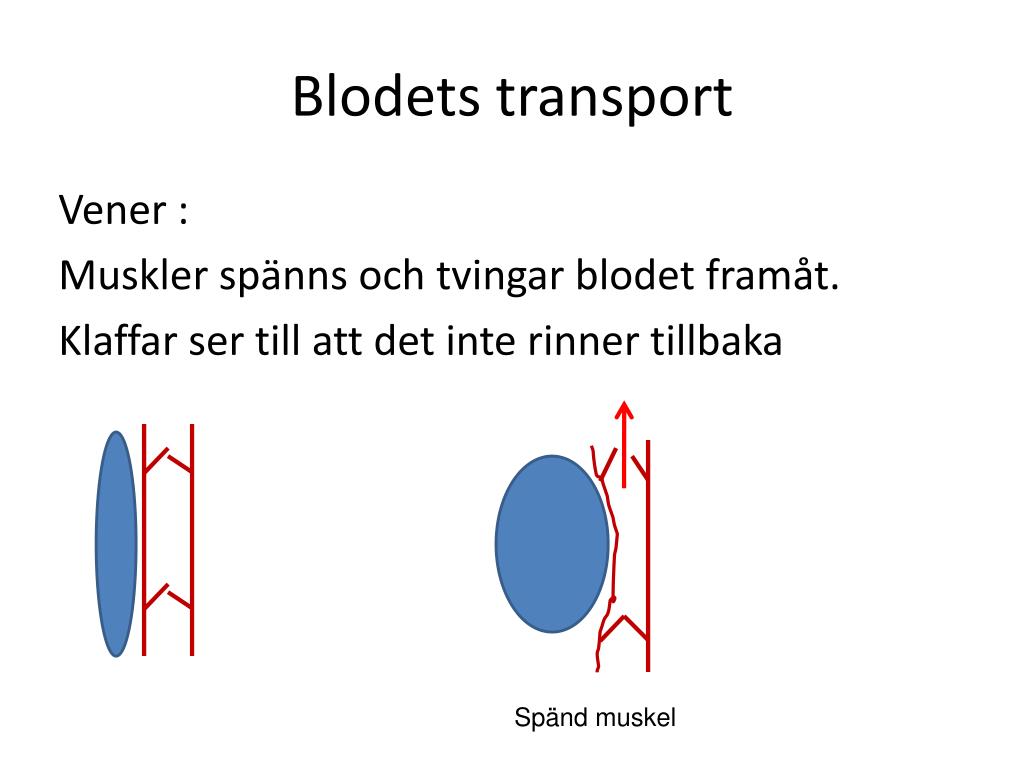 Blodets transport

Vener :

Muskler spänns och tvingar blodet framåt.

Klaffar ser till att det inte rinner tillbaka

Spänd muskel